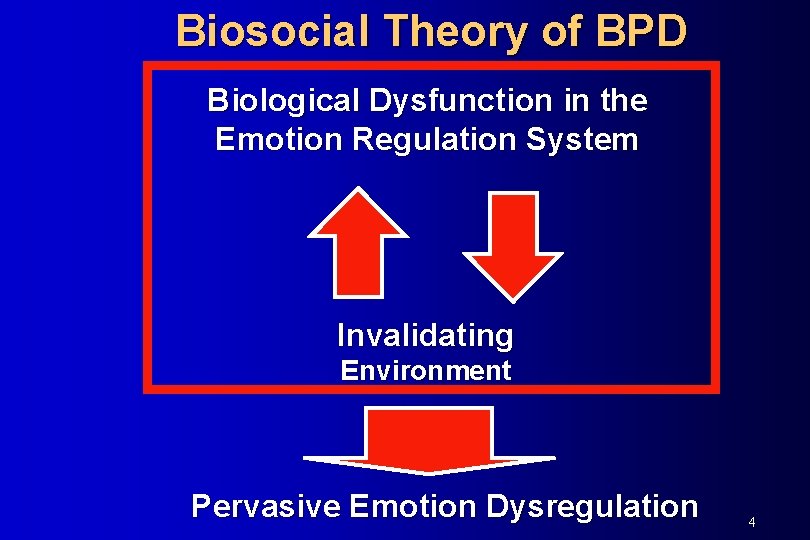 Biosocial Theory of BPD

Biological Dysfunction in the Emotion Regulation System

Invalidating Environment

Pervasive Emotion Dysregulation

4